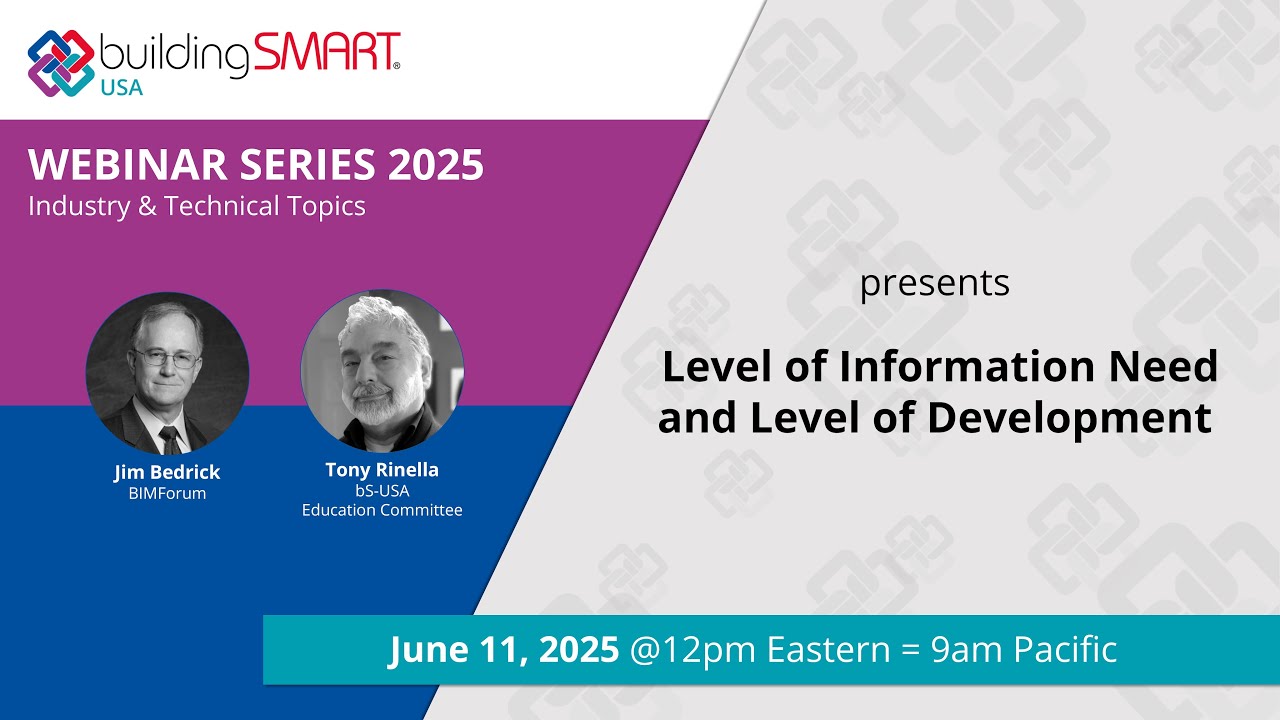 buildingSMART®
USA

WEBINAR SERIES 2025
Industry & Technical Topics

Jim Bedrick
BIMForum

Tony Rinella
bS-USA
Education Committee

presents

Level of Information Need and Level of Development

June 11, 2025 @12pm Eastern = 9am Pacific